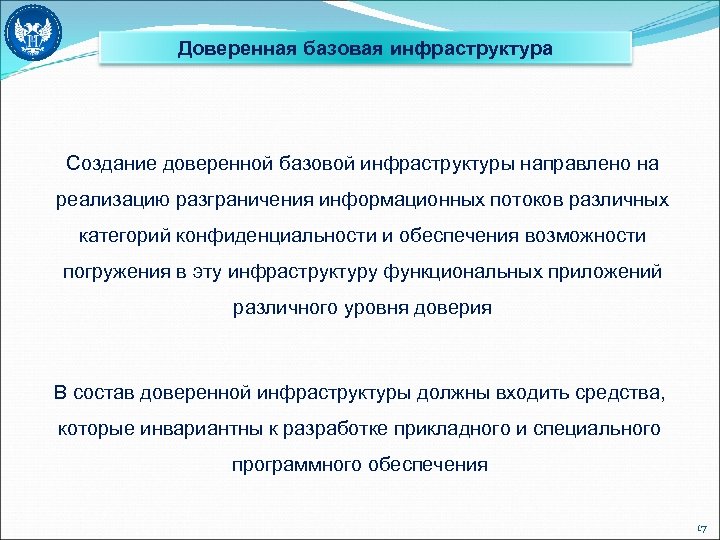 Доверенная базовая инфраструктура

Создание доверенной базовой инфраструктуры направлено на реализацию разграничения информационных потоков различных категорий конфиденциальности и обеспечения возможности погружения в эту инфраструктуру функциональных приложений различного уровня доверия

В состав доверенной инфраструктуры должны входить средства, которые инвариантны к разработке прикладного и специального программного обеспечения

17